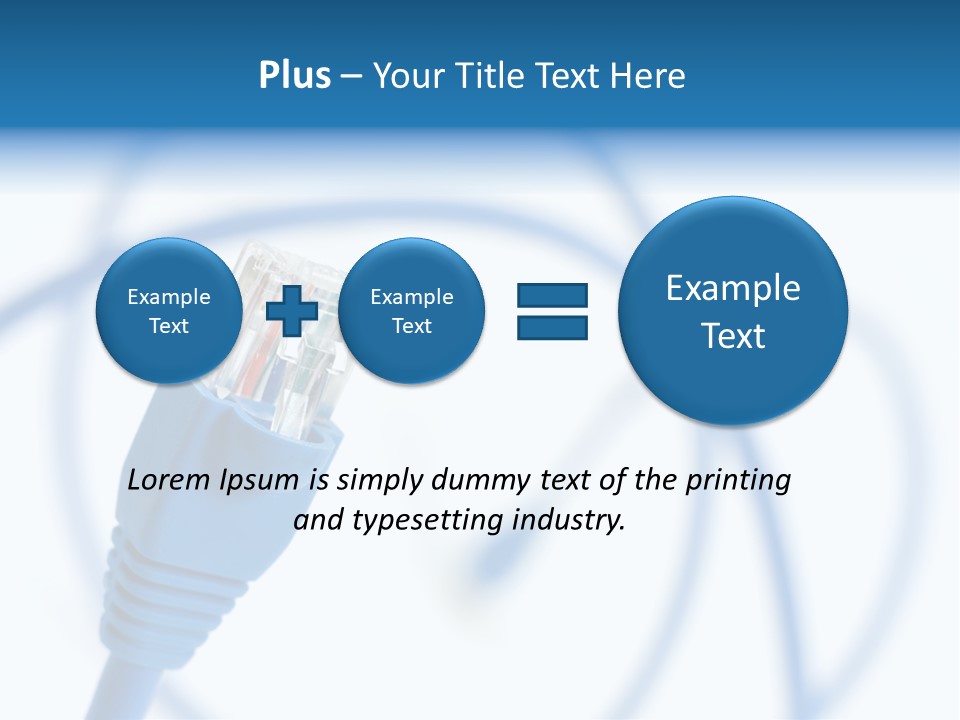 Plus – Your Title Text Here

Example Text

Example Text

Example Text

Lorem Ipsum is simply dummy text of the printing and typesetting industry.